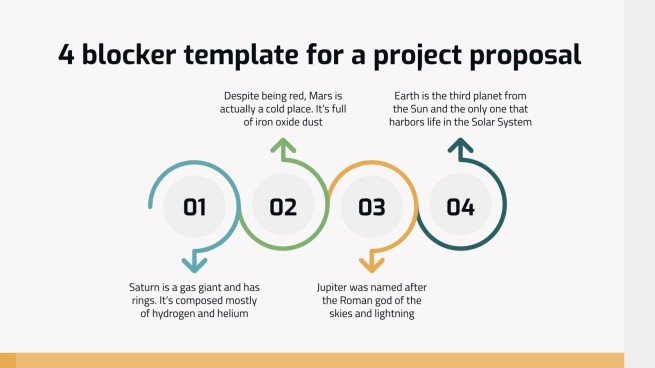 4 blocker template for a project proposal

Despite being red, Mars is actually a cold place. It's full of iron oxide dust

Earth is the third planet from the Sun and the only one that harbors life in the Solar System

01

02

03

04

Saturn is a gas giant and has rings. It's composed mostly of hydrogen and helium

Jupiter was named after the Roman god of the skies and lightning